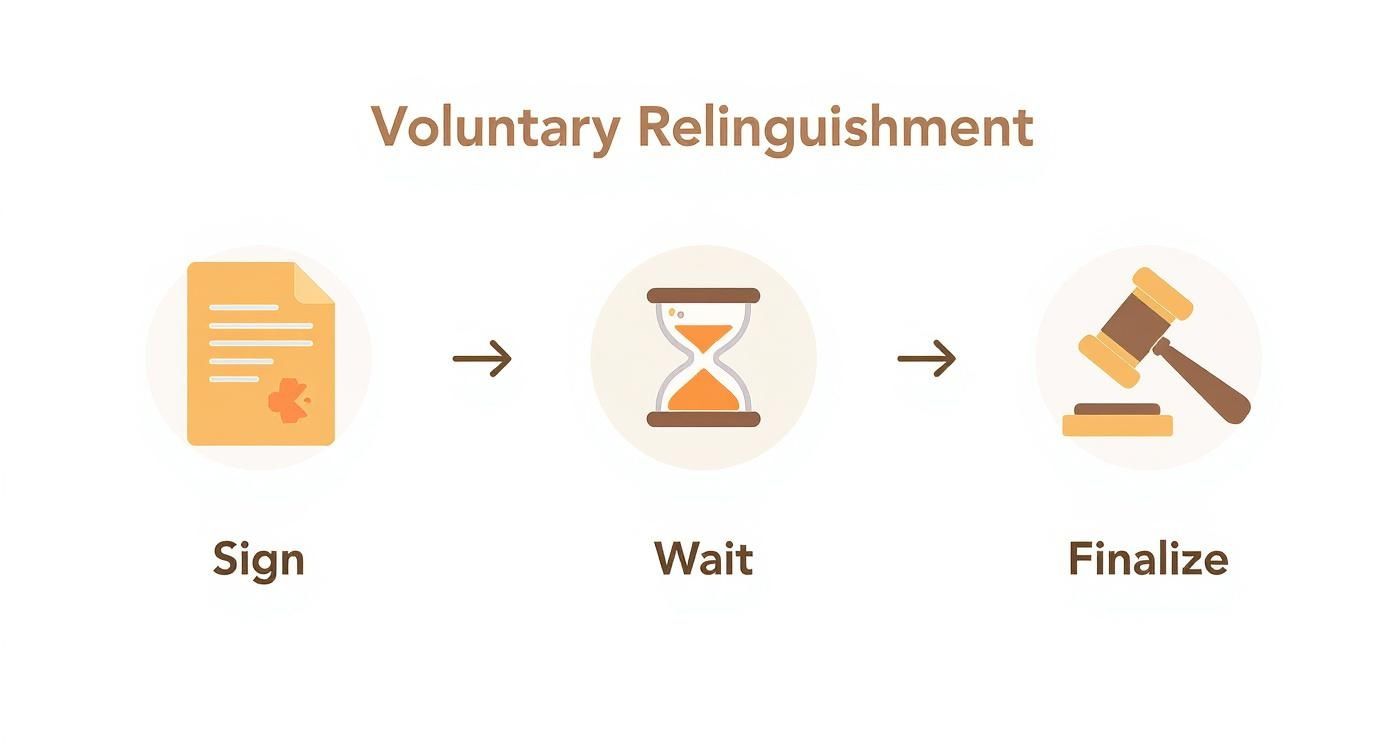 Voluntary Relinguishment

Sign

Wait

Finalize